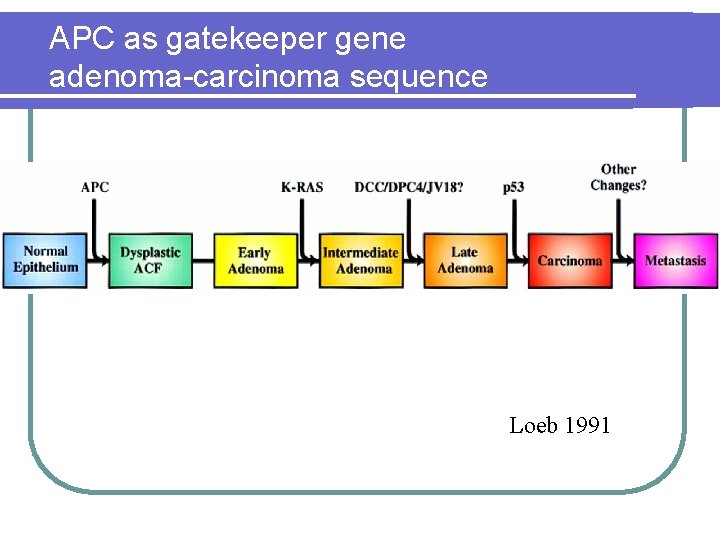 APC as gatekeeper gene
adenoma-carcinoma sequence

APC

K-RAS

DCC/DPC4/JV18?

p53

Other Changes?

Normal Epithelium

Dysplastic ACF

Early Adenoma

Intermediate Adenoma

Late Adenoma

Carcinoma

Metastasis

Loeb 1991